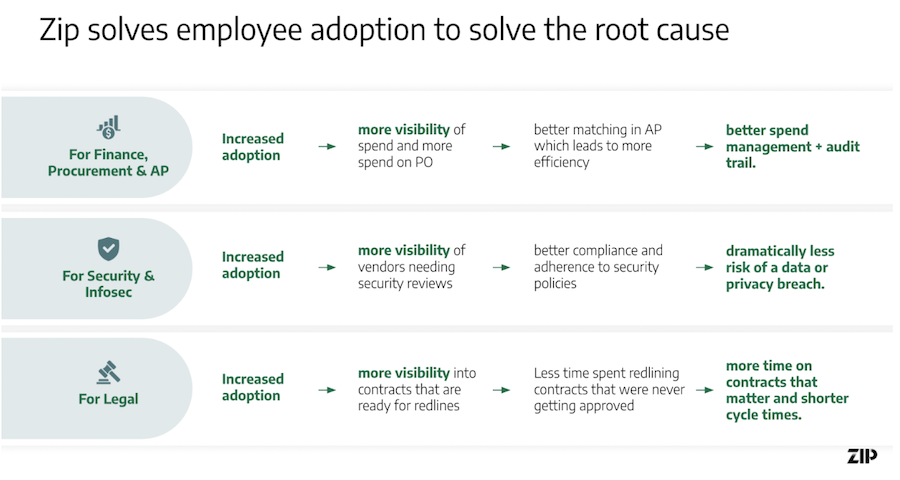 Zip solves employee adoption to solve the root cause

For Finance, Procurement & AP

Increased adoption → more visibility of spend and more spend on PO → better matching in AP which leads to more efficiency → better spend management + audit trail.

For Security & Infosec

Increased adoption → more visibility of vendors needing security reviews → better compliance and adherence to security policies → dramatically less risk of a data or privacy breach.

For Legal

Increased adoption → more visibility into contracts that are ready for redlines → Less time spent redlining contracts that were never getting approved → more time on contracts that matter and shorter cycle times.

ZIP